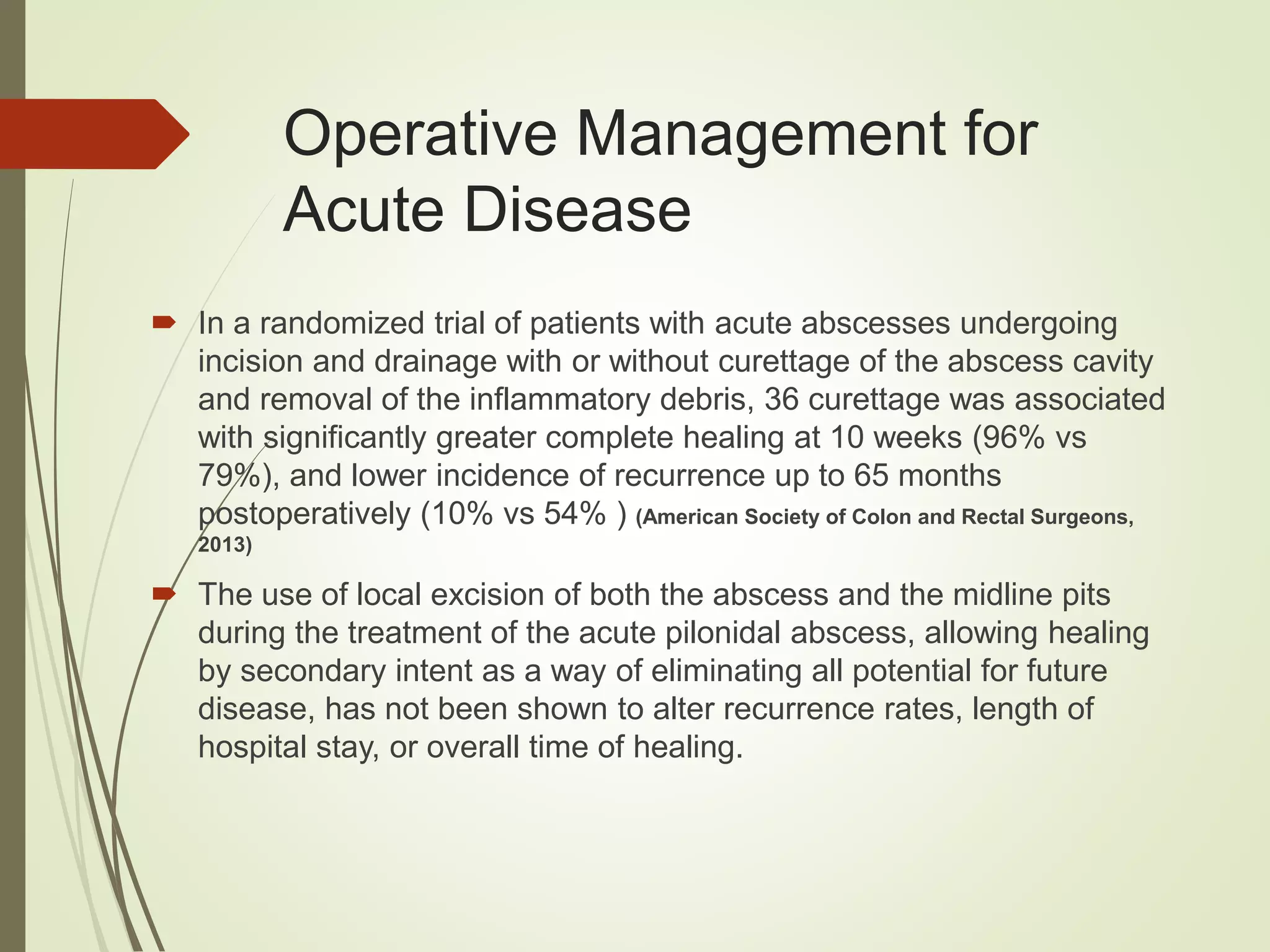 Operative Management for Acute Disease

In a randomized trial of patients with acute abscesses undergoing incision and drainage with or without curettage of the abscess cavity and removal of the inflammatory debris, 36 curettage was associated with significantly greater complete healing at 10 weeks (96% vs 79%), and lower incidence of recurrence up to 65 months postoperatively (10% vs 54% ) (American Society of Colon and Rectal Surgeons, 2013)

The use of local excision of both the abscess and the midline pits during the treatment of the acute pilonidal abscess, allowing healing by secondary intent as a way of eliminating all potential for future disease, has not been shown to alter recurrence rates, length of hospital stay, or overall time of healing.